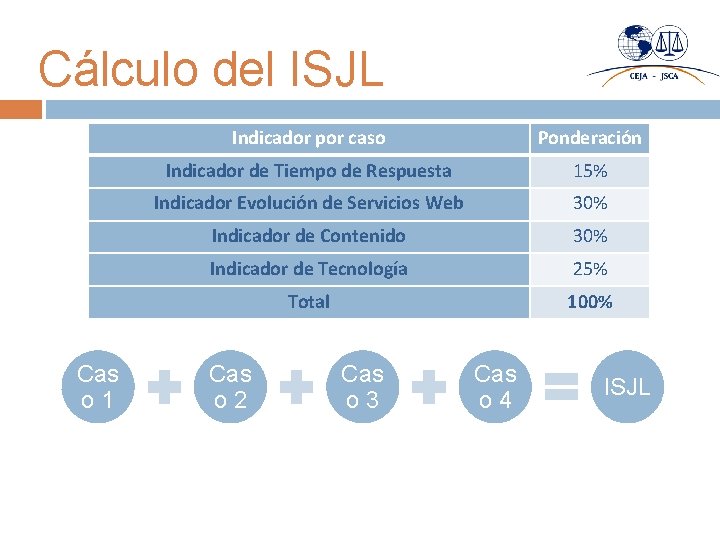 Cálculo del ISJL

CEJA - JSCA

| Indicador por caso | Ponderación |
|---|---|
| Indicador de Tiempo de Respuesta | 15% |
| Indicador Evolución de Servicios Web | 30% |
| Indicador de Contenido | 30% |
| Indicador de Tecnología | 25% |
| Total | 100% |

Caso 1 + Caso 2 + Caso 3 + Caso 4 = ISJL